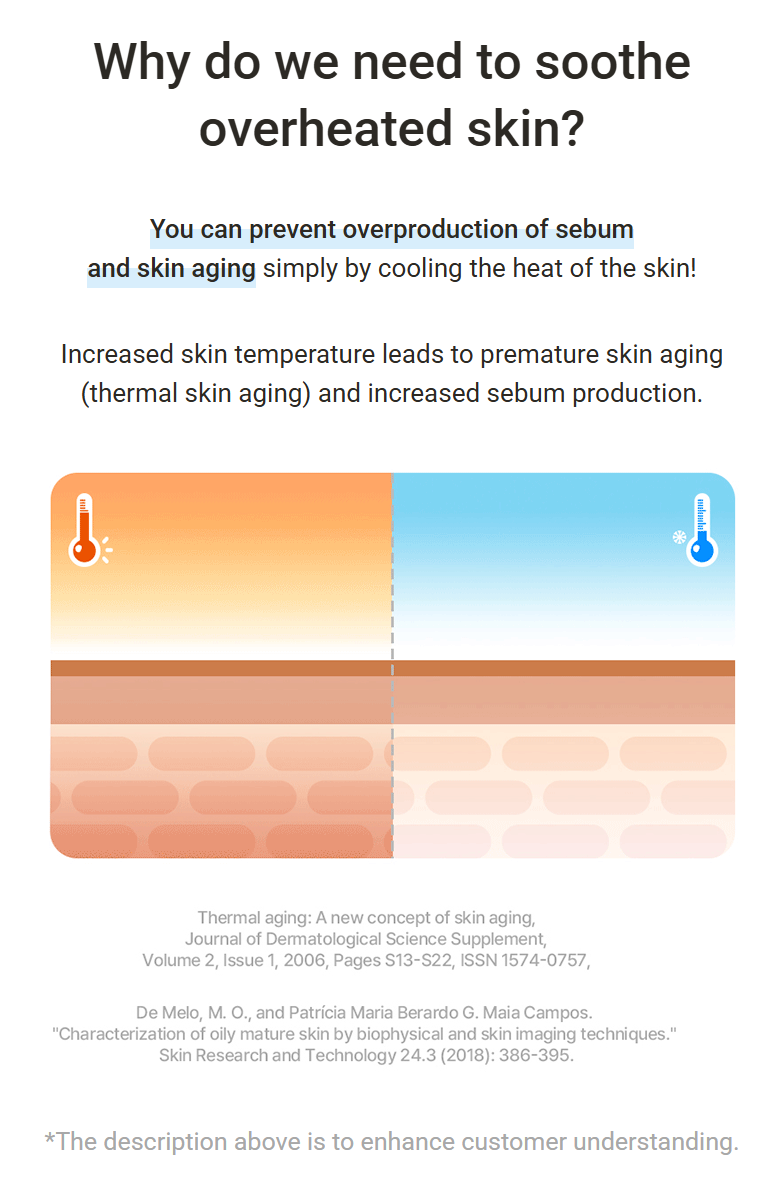 Why do we need to soothe overheated skin?

You can prevent overproduction of sebum and skin aging simply by cooling the heat of the skin!

Increased skin temperature leads to premature skin aging (thermal skin aging) and increased sebum production.

Thermal aging: A new concept of skin aging, Journal of Dermatological Science Supplement, Volume 2, Issue 1, 2006, Pages S13-S22, ISSN 1574-0757,

De Melo, M. O., and Patrícia Maria Berardo G. Maia Campos. "Characterization of oily mature skin by biophysical and skin imaging techniques." Skin Research and Technology 24.3 (2018): 386-395.

*The description above is to enhance customer understanding.